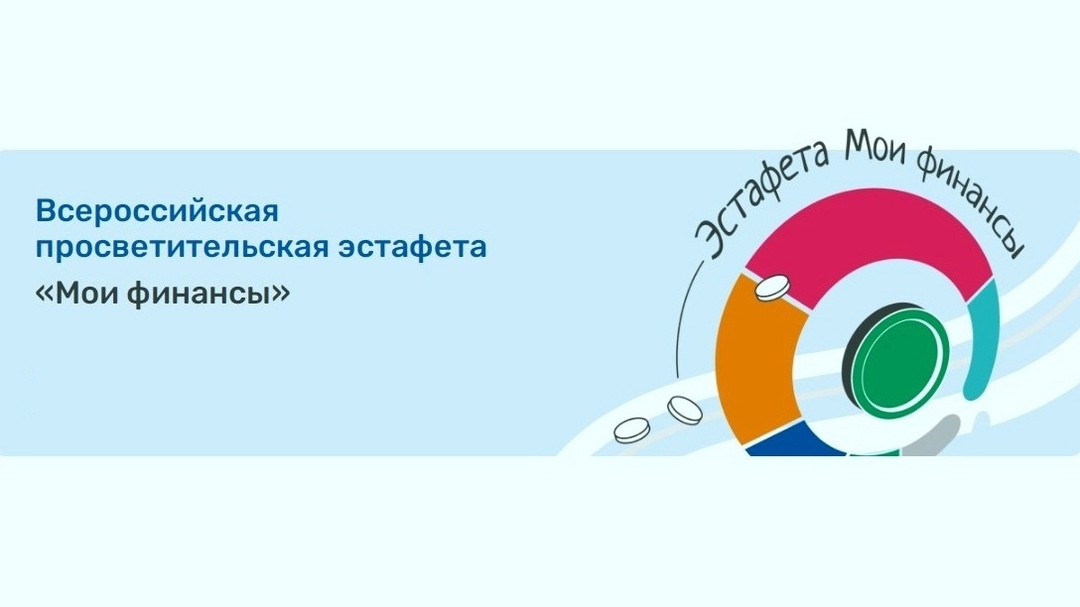 Всероссийская просветительская эстафета
«Мои финансы»

Эстафета Мои финансы